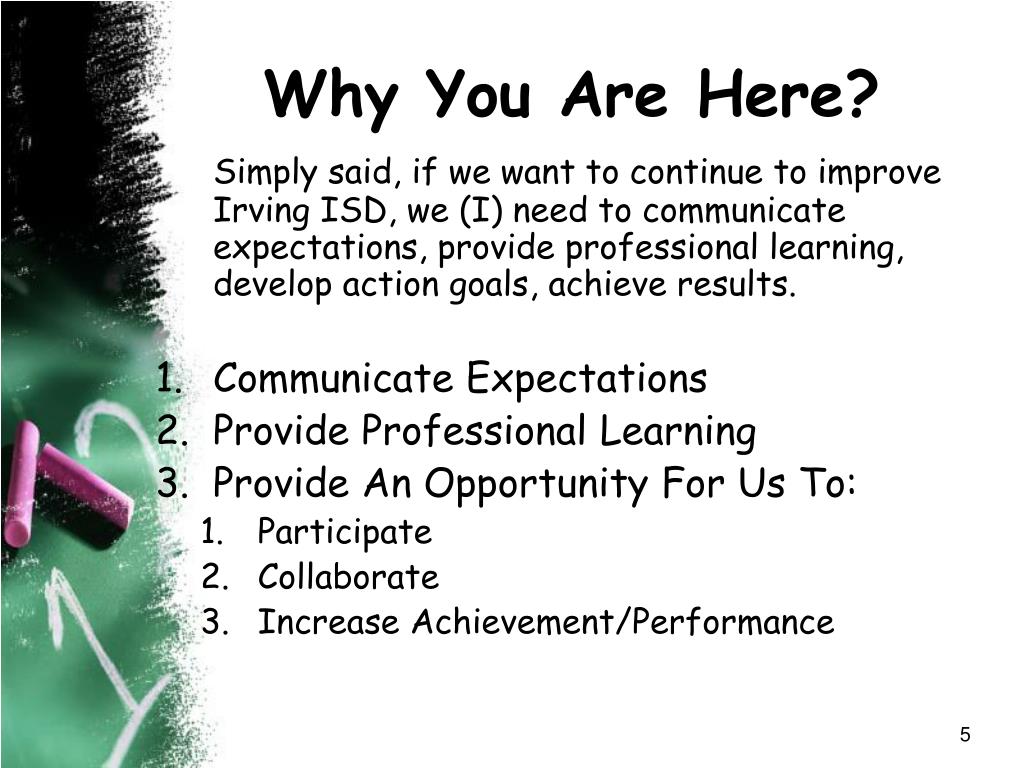 Why You Are Here?

Simply said, if we want to continue to improve Irving ISD, we (I) need to communicate expectations, provide professional learning, develop action goals, achieve results.

1. Communicate Expectations
2. Provide Professional Learning
3. Provide An Opportunity For Us To:
   1. Participate
   2. Collaborate
   3. Increase Achievement/Performance

5